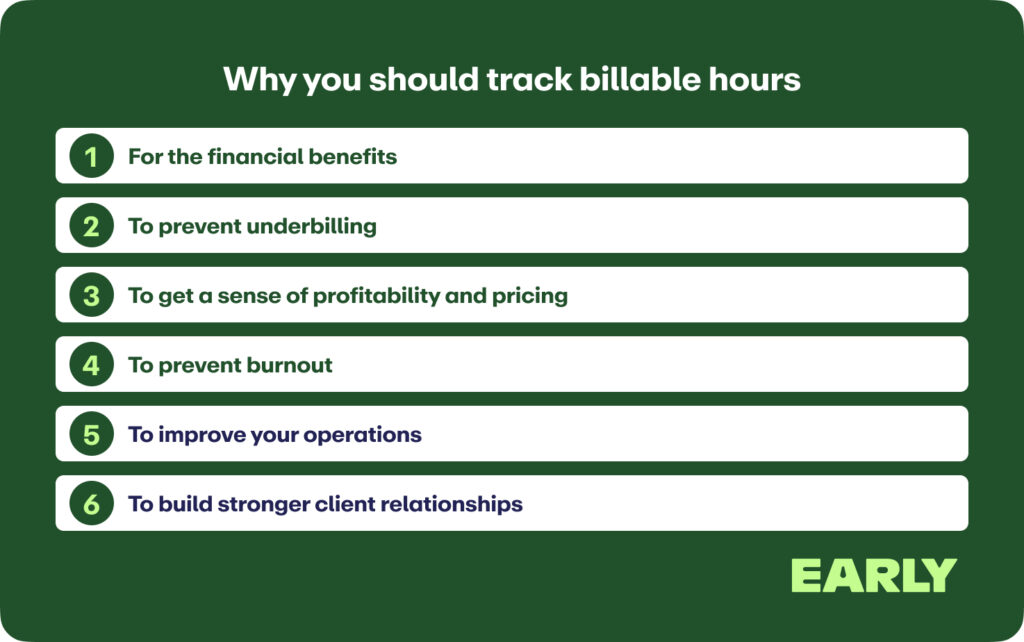 Why you should track billable hours

1 For the financial benefits

2 To prevent underbilling

3 To get a sense of profitability and pricing

4 To prevent burnout

5 To improve your operations

6 To build stronger client relationships

EARLY